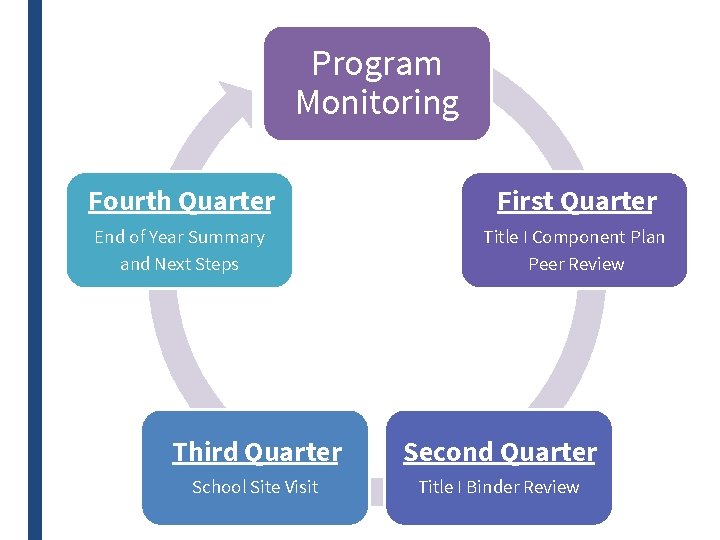 Program Monitoring

First Quarter
Title I Component Plan Peer Review

Second Quarter
Title I Binder Review

Third Quarter
School Site Visit

Fourth Quarter
End of Year Summary and Next Steps